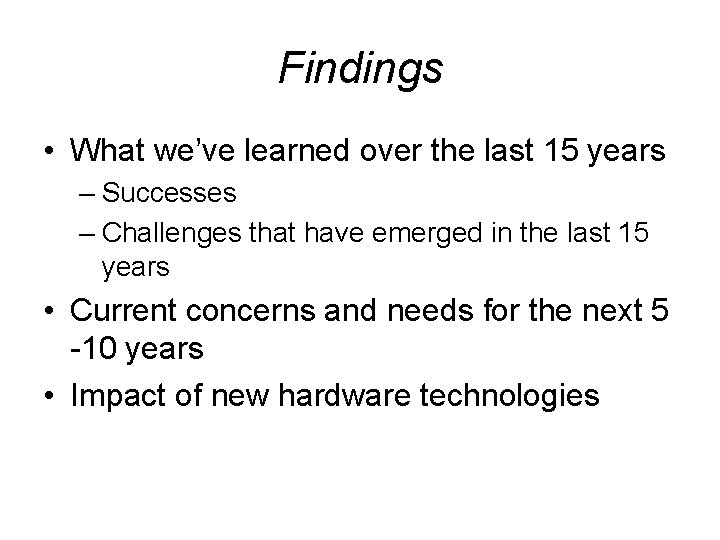 Findings

• What we've learned over the last 15 years
– Successes
– Challenges that have emerged in the last 15 years
• Current concerns and needs for the next 5 -10 years
• Impact of new hardware technologies